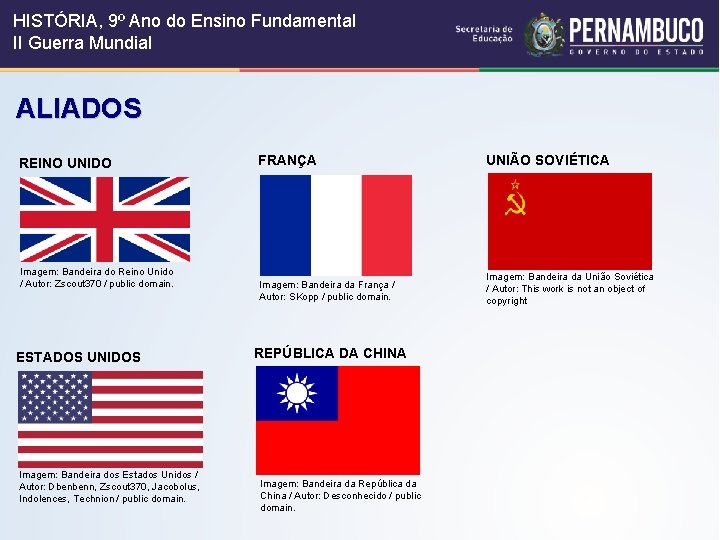 HISTÓRIA, 9º Ano do Ensino Fundamental
II Guerra Mundial

Secretaria de Educação

PERNAMBUCO
GOVERNO DO ESTADO

ALIADOS

REINO UNIDO

Imagem: Bandeira do Reino Unido / Autor: Zscout370 / public domain.

FRANÇA

Imagem: Bandeira da França / Autor: SKopp / public domain.

UNIÃO SOVIÉTICA

Imagem: Bandeira da União Soviética / Autor: This work is not an object of copyright

ESTADOS UNIDOS

Imagem: Bandeira dos Estados Unidos / Autor: Dbenbenn, Zscout370, Jacobolus, Indolences, Technion / public domain.

REPÚBLICA DA CHINA

Imagem: Bandeira da República da China / Autor: Desconhecido / public domain.